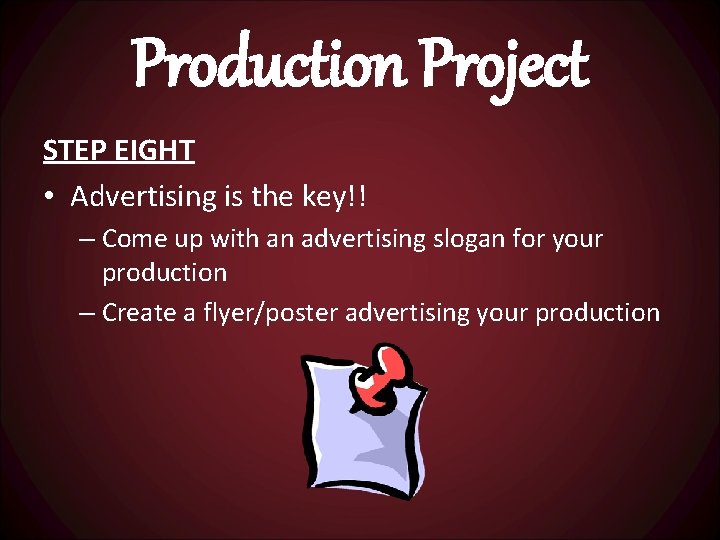 Production Project

STEP EIGHT

• Advertising is the key!!
– Come up with an advertising slogan for your production
– Create a flyer/poster advertising your production